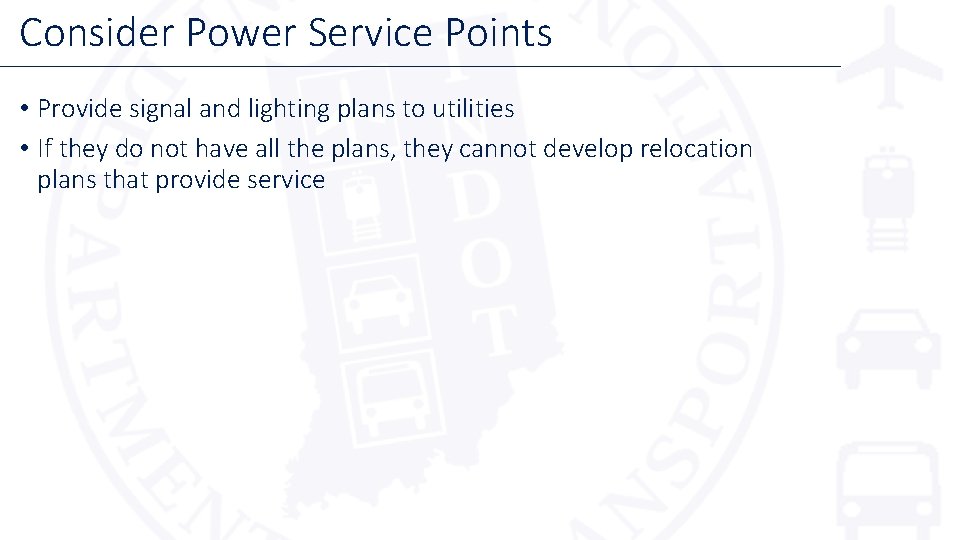 Consider Power Service Points

• Provide signal and lighting plans to utilities

• If they do not have all the plans, they cannot develop relocation plans that provide service